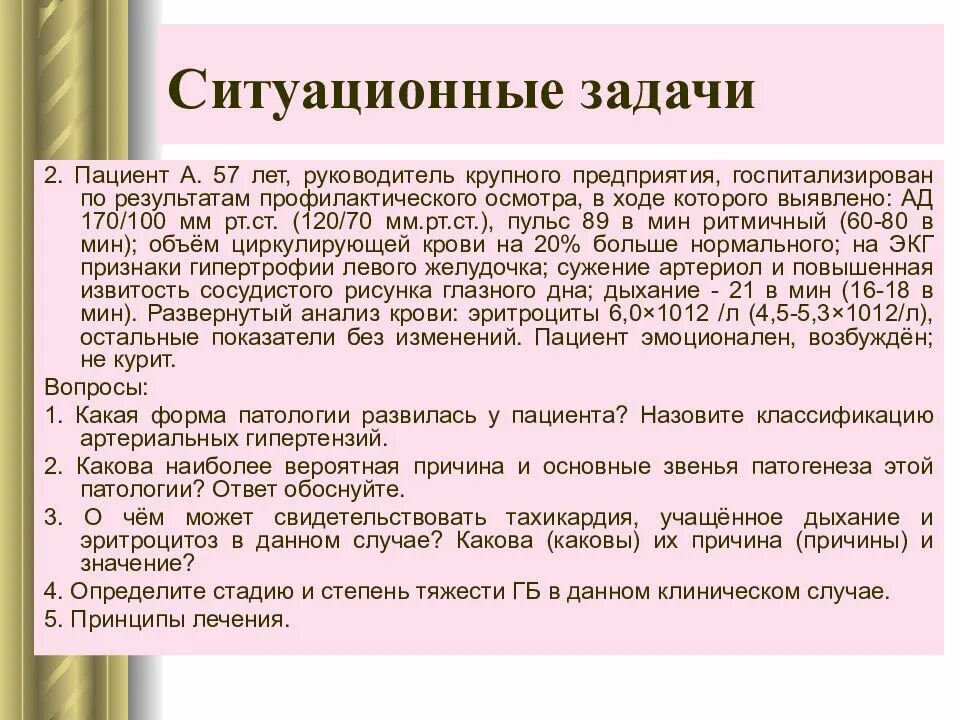 Ситуационные задачи

2. Пациент А. 57 лет, руководитель крупного предприятия, госпитализирован по результатам профилактического осмотра, в ходе которого выявлено: АД 170/100 мм рт.ст. (120/70 мм.рт.ст.), пульс 89 в мин ритмичный (60-80 в мин); объём циркулирующей крови на 20% больше нормального; на ЭКГ признаки гипертрофии левого желудочка; сужение артериол и повышенная извитость сосудистого рисунка глазного дна; дыхание - 21 в мин (16-18 в мин). Развернутый анализ крови: эритроциты 6,0×1012 /л (4,5-5,3×1012/л), остальные показатели без изменений. Пациент эмоционален, возбуждён; не курит.

Вопросы:

1. Какая форма патологии развилась у пациента? Назовите классификацию артериальных гипертензий.

2. Какова наиболее вероятная причина и основные звенья патогенеза этой патологии? Ответ обоснуйте.

3. О чём может свидетельствовать тахикардия, учащённое дыхание и эритроцитоз в данном случае? Какова (каковы) их причина (причины) и значение?

4. Определите стадию и степень тяжести ГБ в данном клиническом случае.

5. Принципы лечения.